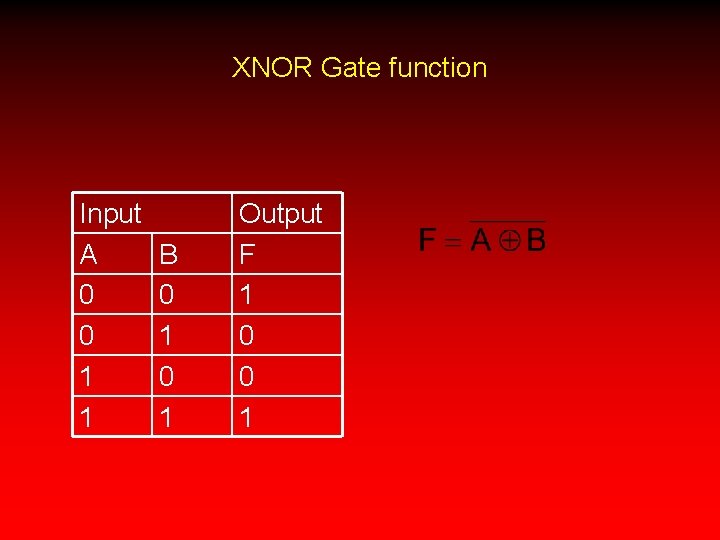 XNOR Gate function

| Input | | Output |
|---|---|---|
| A | B | F |
| 0 | 0 | 1 |
| 0 | 1 | 0 |
| 1 | 0 | 0 |
| 1 | 1 | 1 |

$F = \overline{A \oplus B}$